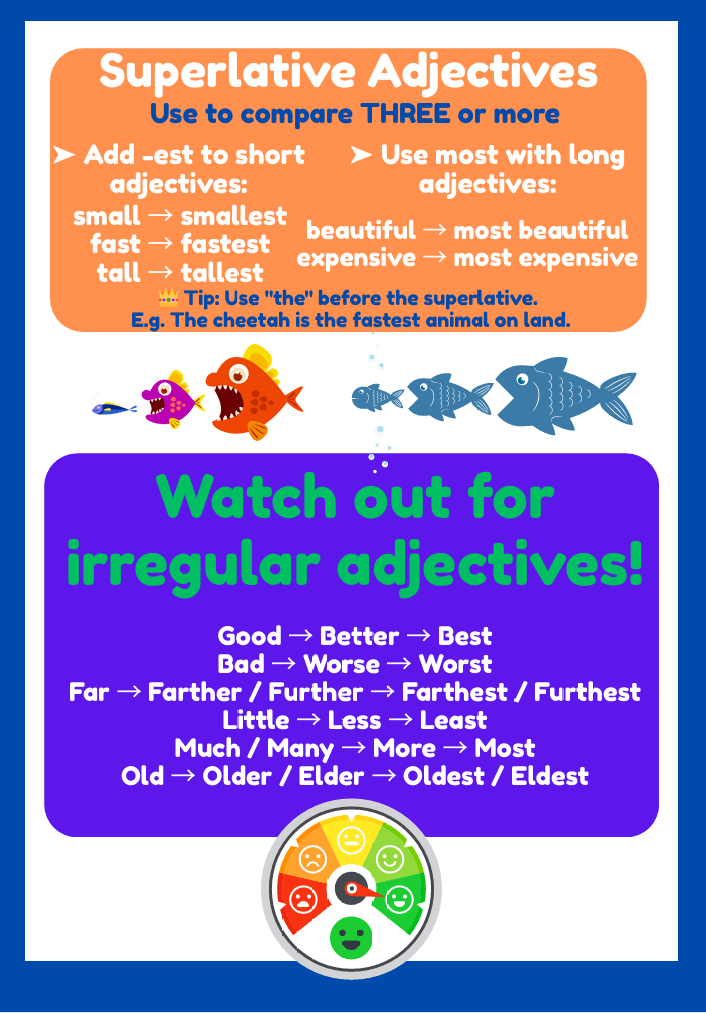 Superlative Adjectives
Use to compare THREE or more

➤ Add -est to short adjectives:
small → smallest
fast → fastest
tall → tallest

➤ Use most with long adjectives:
beautiful → most beautiful
expensive → most expensive

👑 Tip: Use "the" before the superlative.
E.g. The cheetah is the fastest animal on land.

Watch out for irregular adjectives!

Good → Better → Best
Bad → Worse → Worst
Far → Farther / Further → Farthest / Furthest
Little → Less → Least
Much / Many → More → Most
Old → Older / Elder → Oldest / Eldest